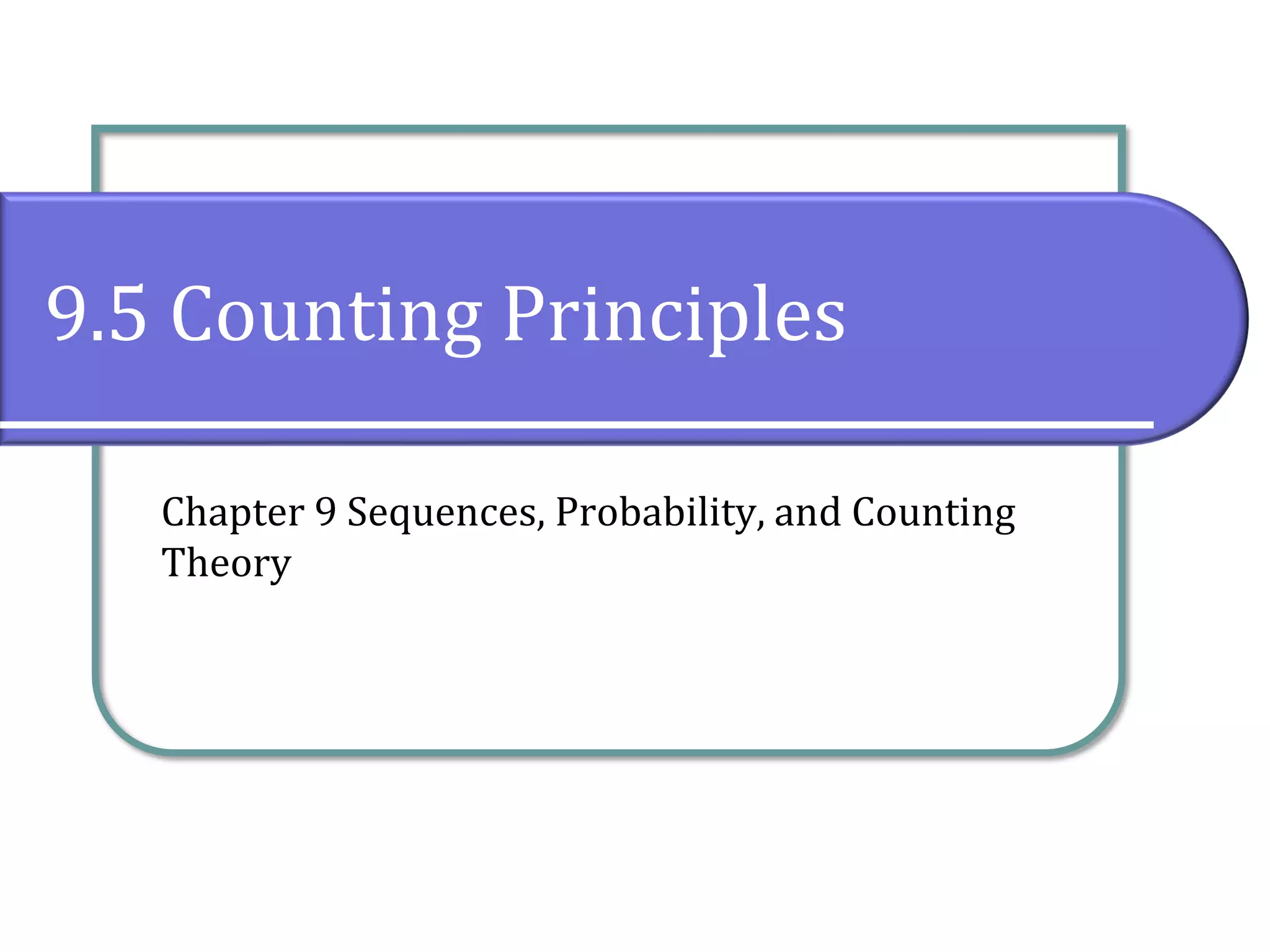 9.5 Counting Principles

Chapter 9 Sequences, Probability, and Counting Theory